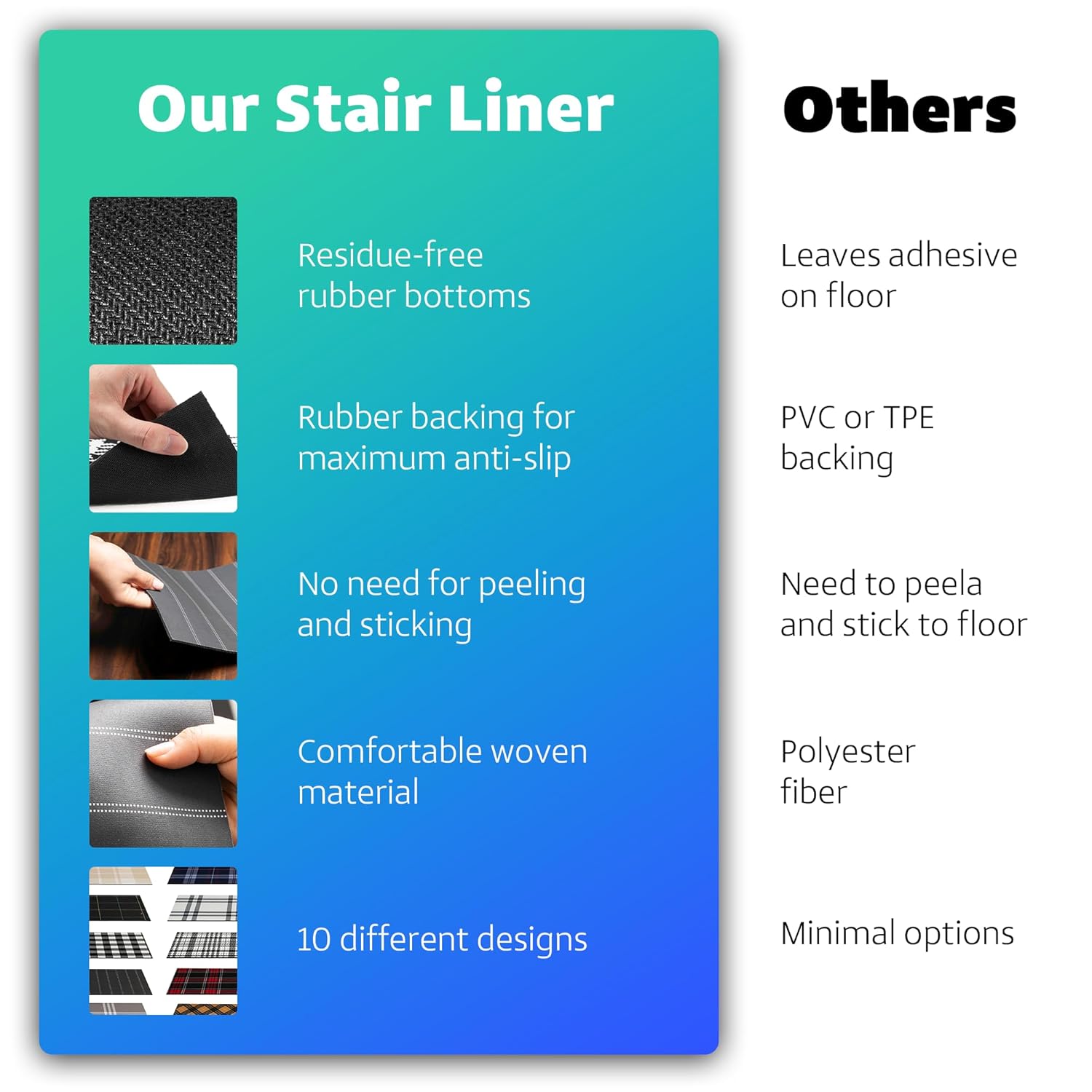 Our Stair Liner

Residue-free rubber bottoms

Rubber backing for maximum anti-slip

No need for peeling and sticking

Comfortable woven material

10 different designs

Others

Leaves adhesive on floor

PVC or TPE backing

Need to peela and stick to floor

Polyester fiber

Minimal options